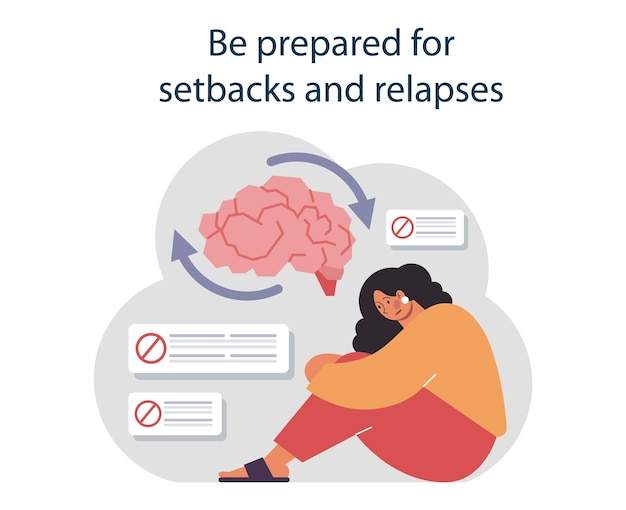 Be prepared for setbacks and relapses